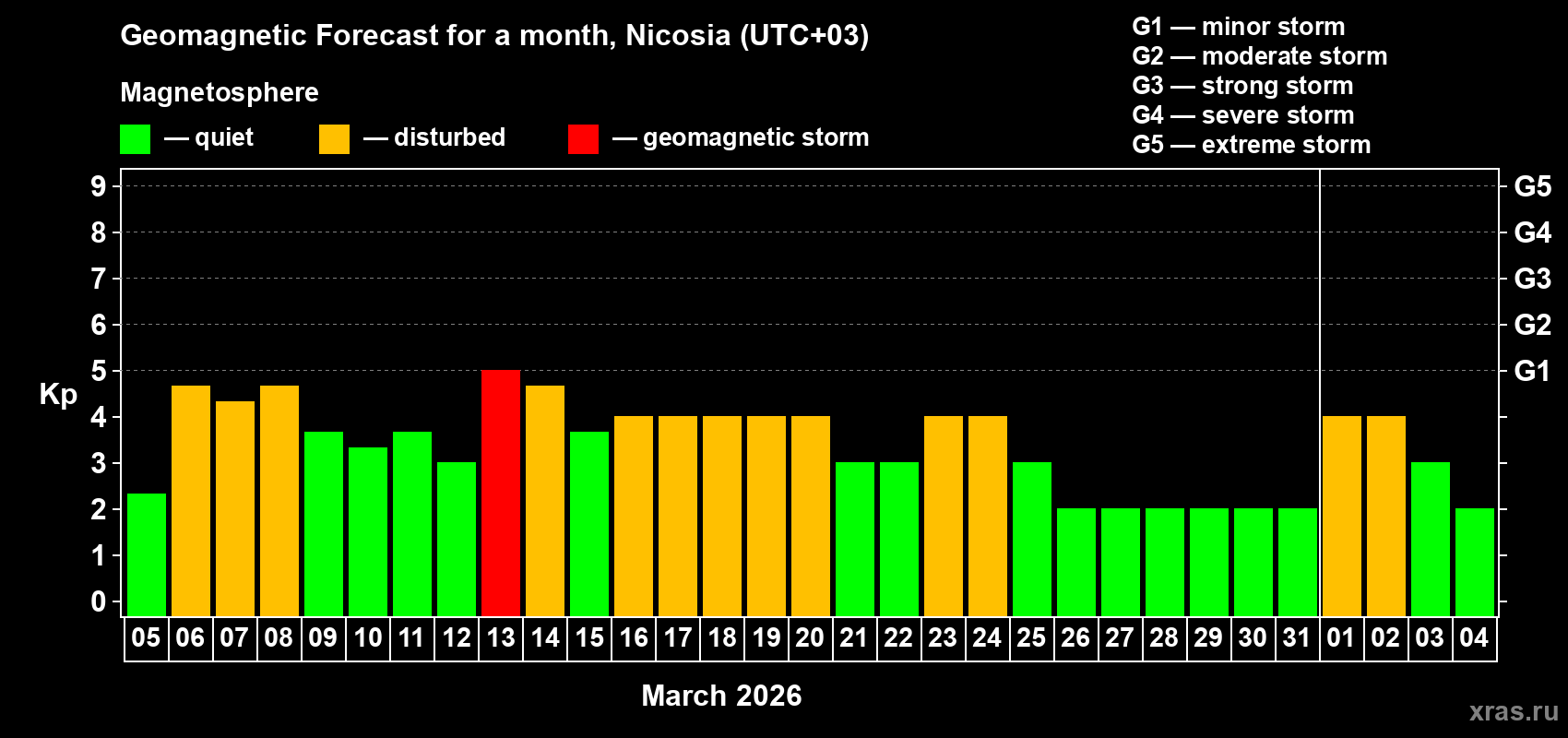 Geomagnetic Forecast for a month, Nicosia (UTC+03)

Magnetosphere

— quiet — disturbed — geomagnetic storm

G1 — minor storm
G2 — moderate storm
G3 — strong storm
G4 — severe storm
G5 — extreme storm

Kp

9
8
7
6
5
4
3
2
1
0

G5
G4
G3
G2
G1

05 06 07 08 09 10 11 12 13 14 15 16 17 18 19 20 21 22 23 24 25 26 27 28 29 30 31 01 02 03 04

March 2026

xras.ru